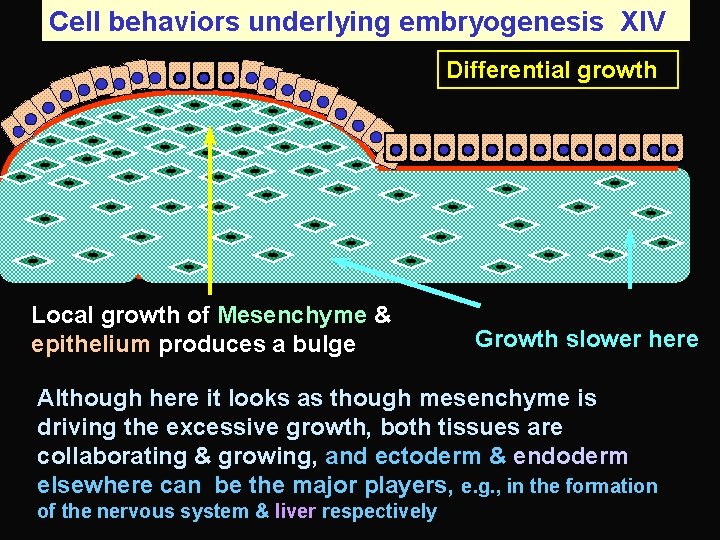 Cell behaviors underlying embryogenesis XIV

Differential growth

Local growth of Mesenchyme & epithelium produces a bulge

Growth slower here

Although here it looks as though mesenchyme is driving the excessive growth, both tissues are collaborating & growing, and ectoderm & endoderm elsewhere can be the major players, e.g., in the formation of the nervous system & liver respectively